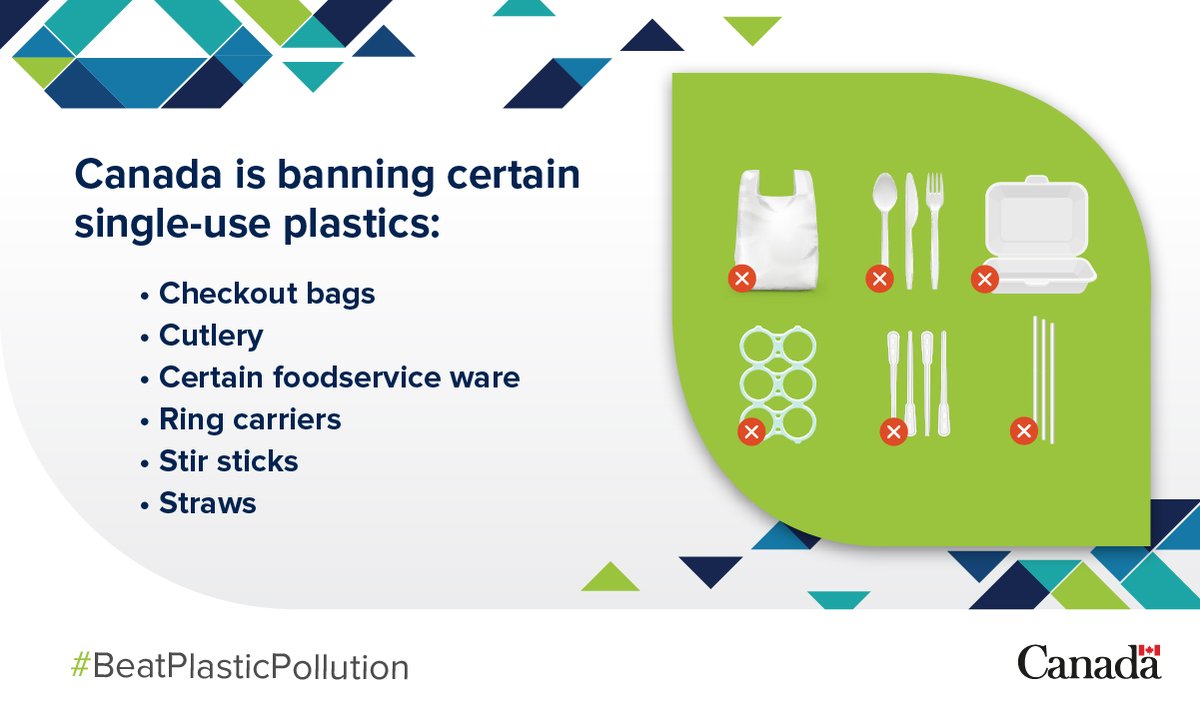 Canada is banning certain single-use plastics:

• Checkout bags
• Cutlery
• Certain foodservice ware
• Ring carriers
• Stir sticks
• Straws

#BeatPlasticPollution

Canada